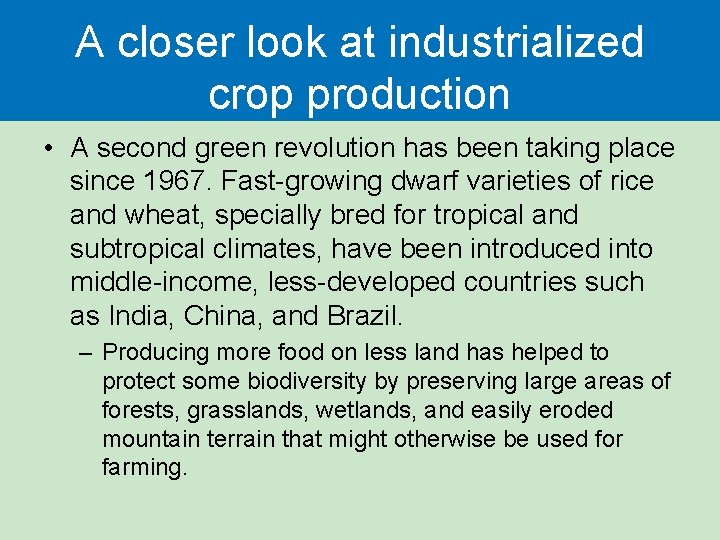 A closer look at industrialized crop production

• A second green revolution has been taking place since 1967. Fast-growing dwarf varieties of rice and wheat, specially bred for tropical and subtropical climates, have been introduced into middle-income, less-developed countries such as India, China, and Brazil.

– Producing more food on less land has helped to protect some biodiversity by preserving large areas of forests, grasslands, wetlands, and easily eroded mountain terrain that might otherwise be used for farming.